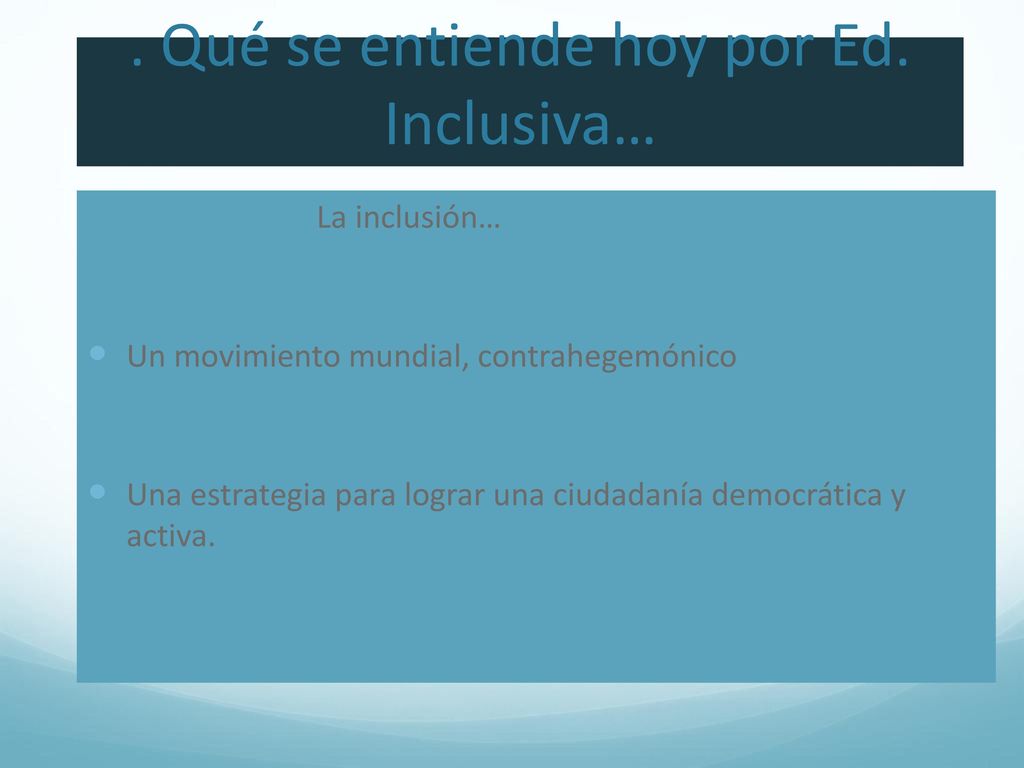 . Qué se entiende hoy por Ed. Inclusiva…

La inclusión…

Un movimiento mundial, contrahegemónico

Una estrategia para lograr una ciudadanía democrática y activa.